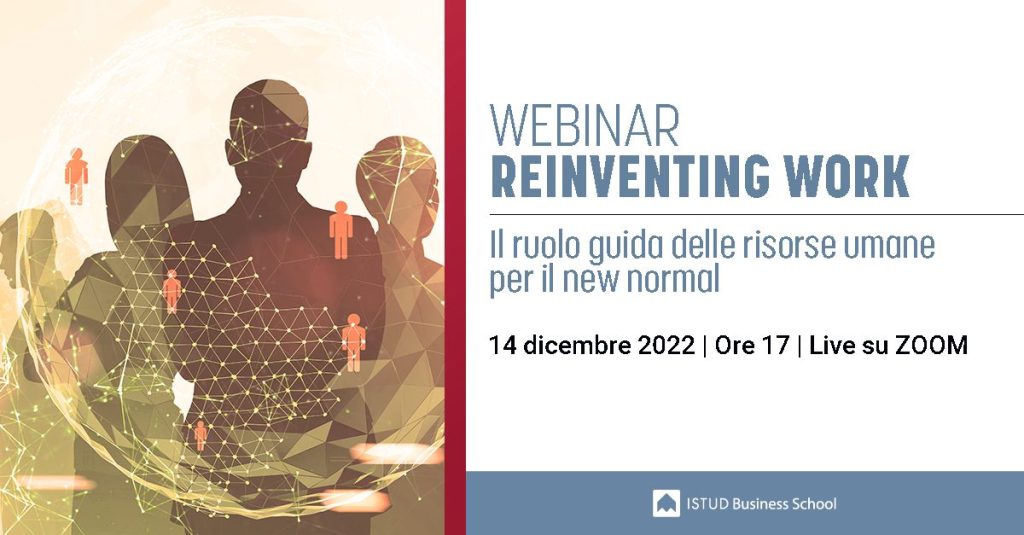 WEBINAR
REINVENTING WORK

Il ruolo guida delle risorse umane per il new normal

14 dicembre 2022 | Ore 17 | Live su ZOOM

ISTUD Business School